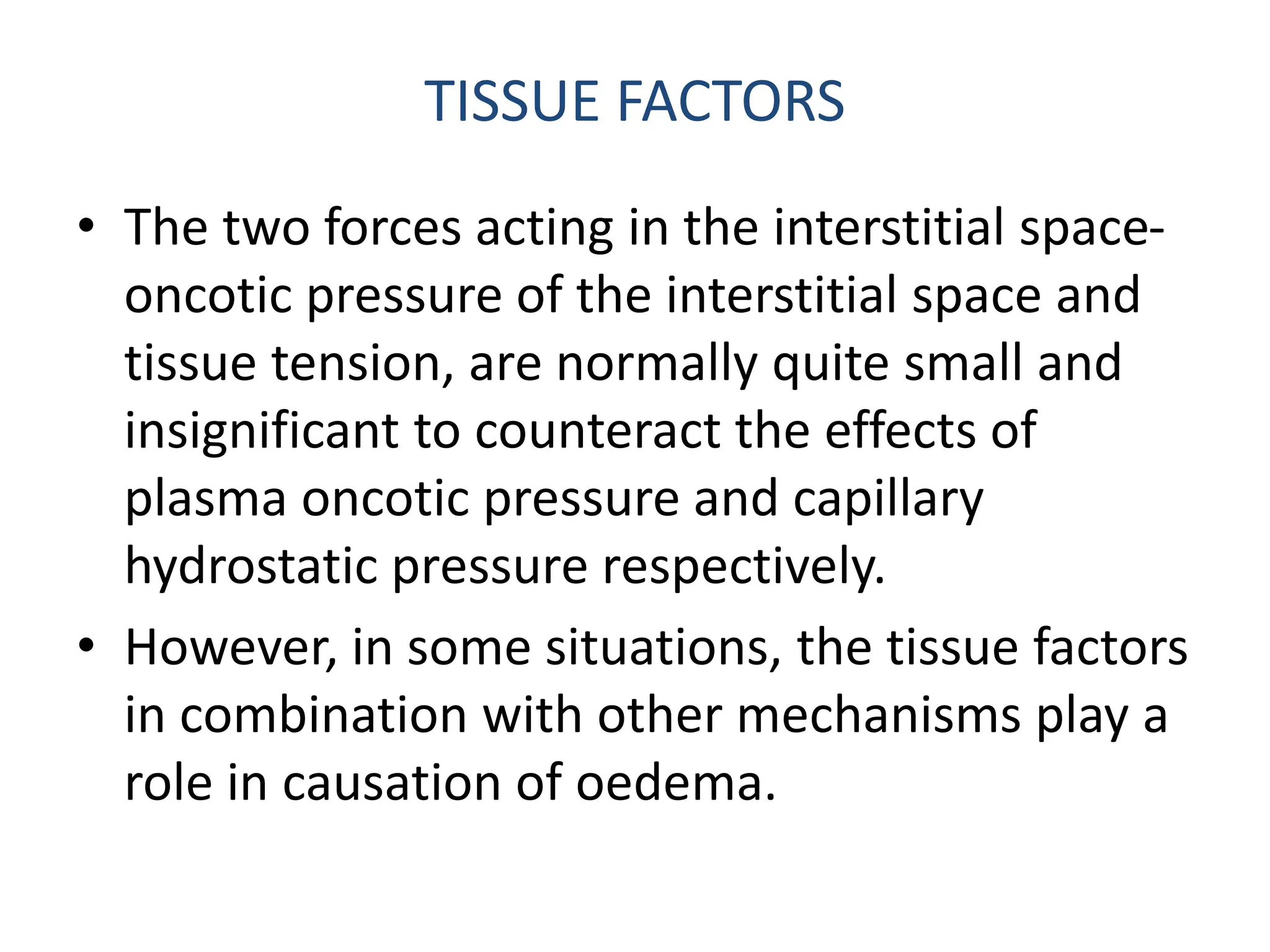 TISSUE FACTORS

• The two forces acting in the interstitial space-oncotic pressure of the interstitial space and tissue tension, are normally quite small and insignificant to counteract the effects of plasma oncotic pressure and capillary hydrostatic pressure respectively.

• However, in some situations, the tissue factors in combination with other mechanisms play a role in causation of oedema.